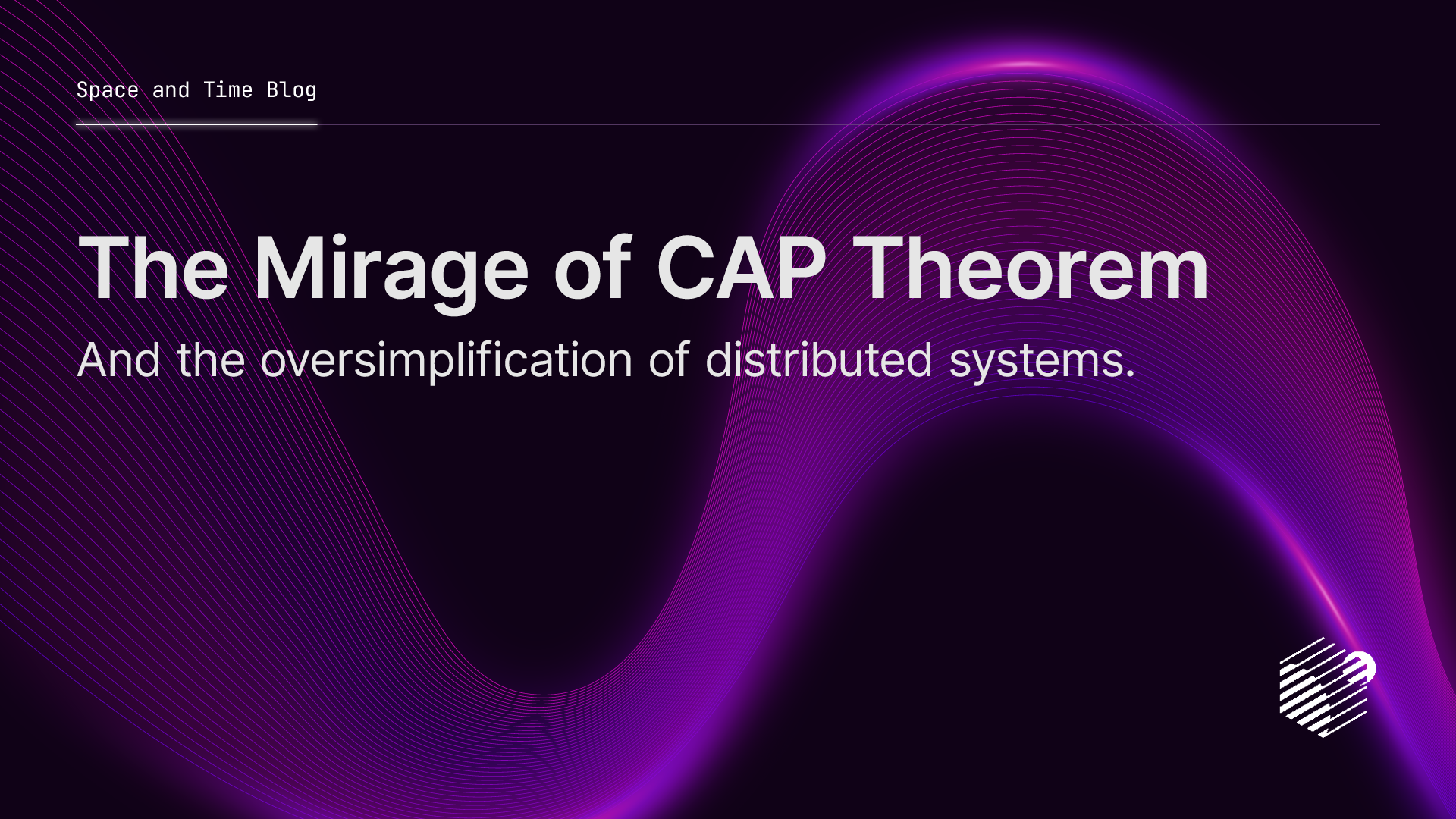 Space and Time Blog

The Mirage of CAP Theorem

And the oversimplification of distributed systems.